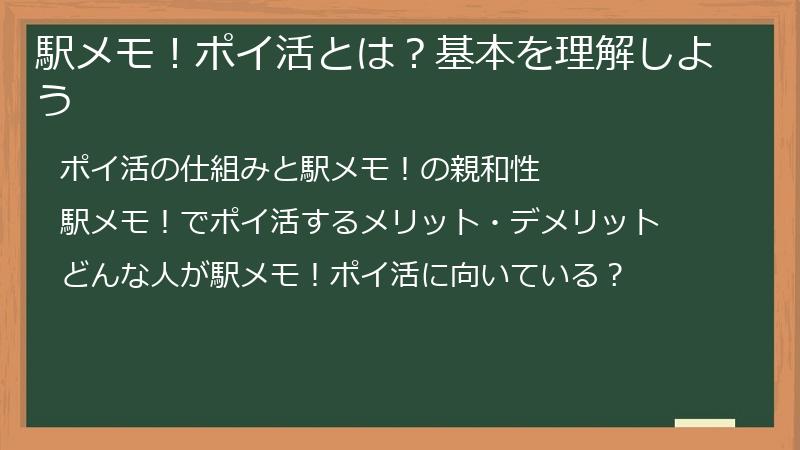 駅メモ！ポイ活とは？基本を理解しよう

ポイ活の仕組みと駅メモ！の親和性

駅メモ！でポイ活するメリット・デメリット

どんな人が駅メモ！ポイ活に向いている？